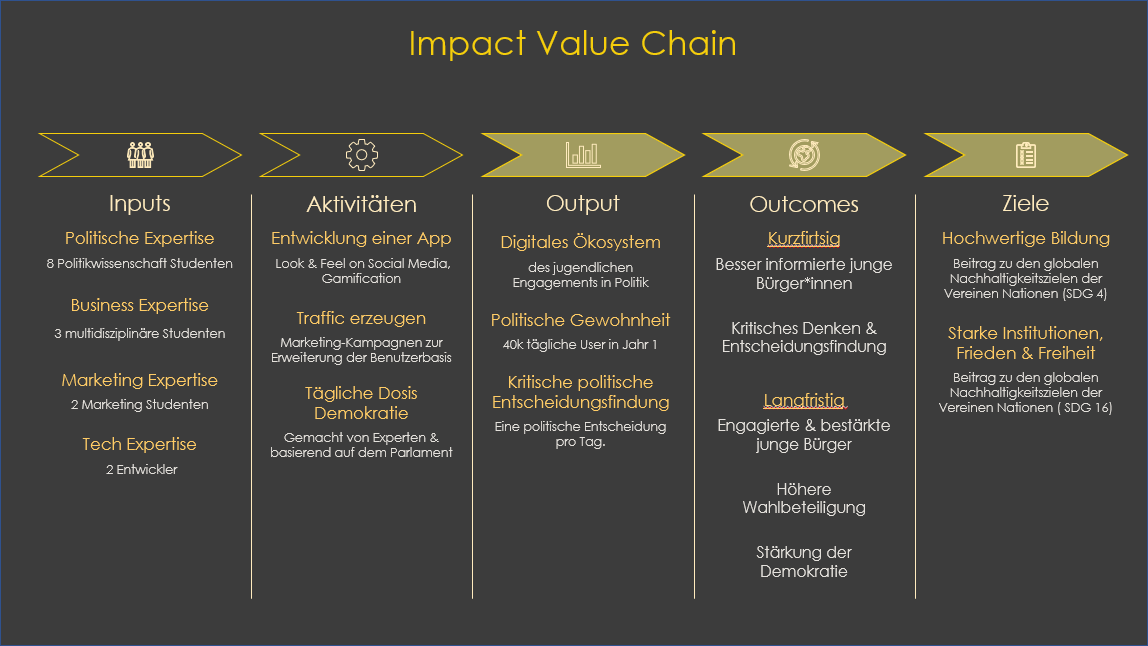 Impact Value Chain

Inputs

Politische Expertise

8 Politikwissenschaft Studenten

Business Expertise

3 multidisziplinäre Studenten

Marketing Expertise

2 Marketing Studenten

Tech Expertise

2 Entwickler

Aktivitäten

Entwicklung einer App

Look & Feel on Social Media, Gamification

Traffic erzeugen

Marketing-Kampagnen zur Erweiterung der Benutzerbasis

Tägliche Dosis Demokratie

Gemacht von Experten & basierend auf dem Parlament

Output

Digitales Ökosystem

des jugendlichen Engagements in Politik

Politische Gewohnheit

40k tägliche User in Jahr 1

Kritische politische Entscheidungsfindung

Eine politische Entscheidung pro Tag.

Outcomes

Kurzfirtsig

Besser informierte junge Bürger*innen

Kritisches Denken & Entscheidungsfindung

Langfristig

Engagierte & bestärkte junge Bürger

Höhere Wahlbeteiligung

Stärkung der Demokratie

Ziele

Hochwertige Bildung

Beitrag zu den globalen Nachhaltigkeitszielen der Vereinen Nationen (SDG 4)

Starke Institutionen, Frieden & Freiheit

Beitrag zu den globalen Nachhaltigkeitszielen der Vereinen Nationen ( SDG 16)